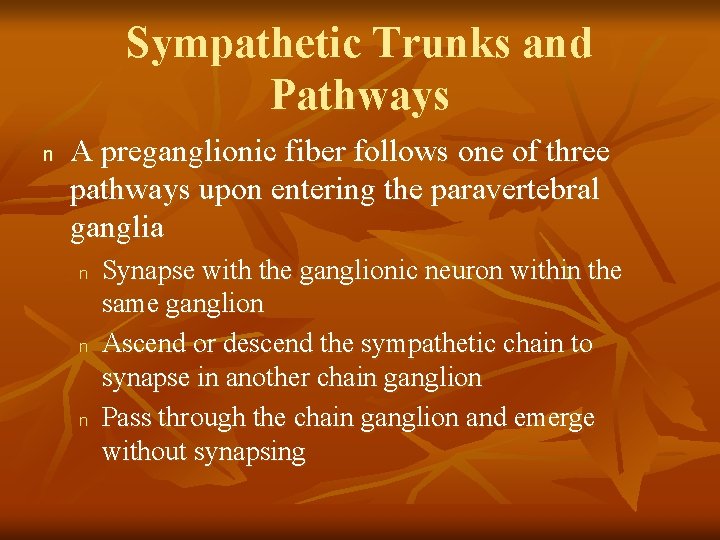 Sympathetic Trunks and Pathways

n A preganglionic fiber follows one of three pathways upon entering the paravertebral ganglia

n Synapse with the ganglionic neuron within the same ganglion

n Ascend or descend the sympathetic chain to synapse in another chain ganglion

n Pass through the chain ganglion and emerge without synapsing